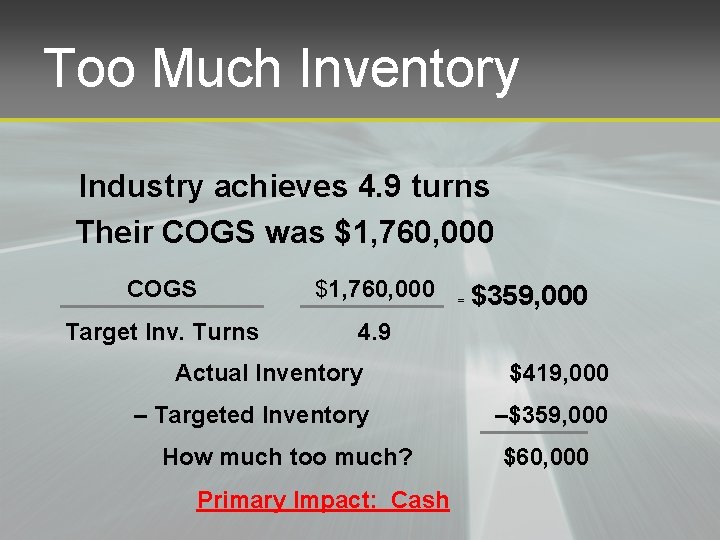 Too Much Inventory

Industry achieves 4.9 turns
Their COGS was $1,760,000

$\frac{\text{COGS}}{\text{Target Inv. Turns}}$ $\frac{\$1,760,000}{4.9}$ = $359,000

Actual Inventory $419,000
– Targeted Inventory –$359,000
How much too much? $60,000

Primary Impact: Cash